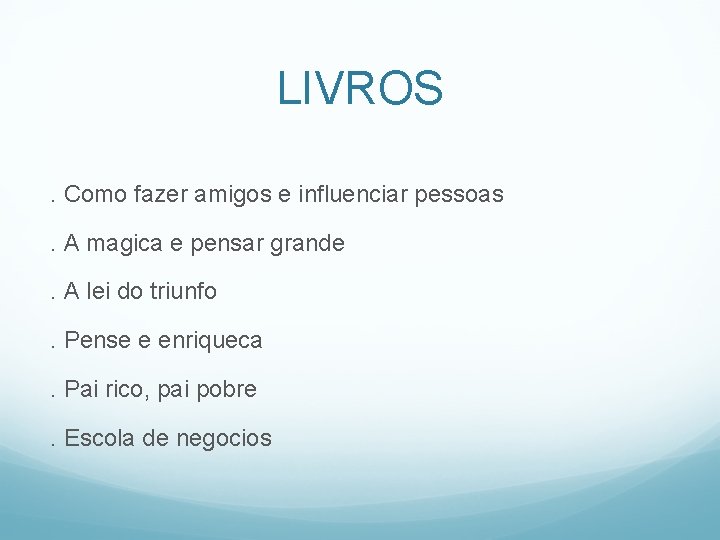 LIVROS

. Como fazer amigos e influenciar pessoas

. A magica e pensar grande

. A lei do triunfo

. Pense e enriqueca

. Pai rico, pai pobre

. Escola de negocios